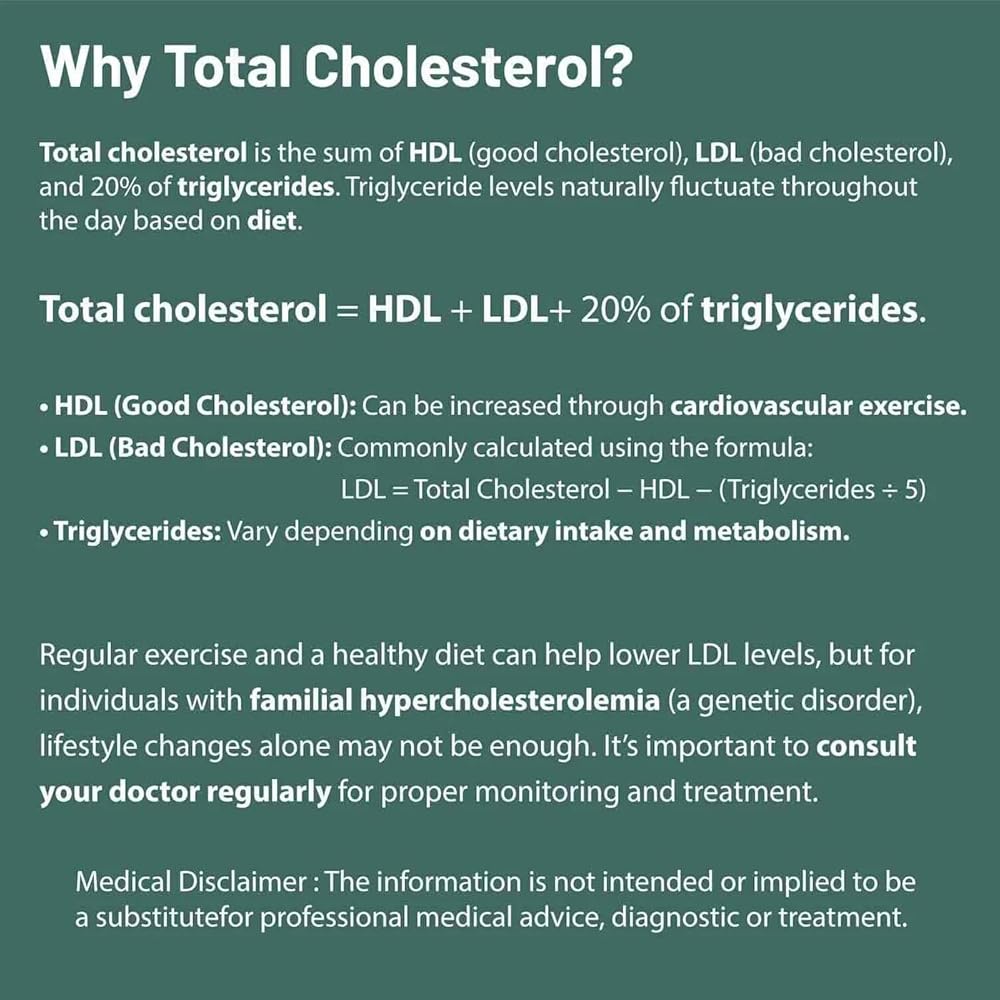 Why Total Cholesterol?

Total cholesterol is the sum of HDL (good cholesterol), LDL (bad cholesterol), and 20% of triglycerides. Triglyceride levels naturally fluctuate throughout the day based on diet.

Total cholesterol = HDL + LDL+ 20% of triglycerides.

• HDL (Good Cholesterol): Can be increased through cardiovascular exercise.
• LDL (Bad Cholesterol): Commonly calculated using the formula:
LDL = Total Cholesterol – HDL – (Triglycerides ÷ 5)
• Triglycerides: Vary depending on dietary intake and metabolism.

Regular exercise and a healthy diet can help lower LDL levels, but for individuals with familial hypercholesterolemia (a genetic disorder), lifestyle changes alone may not be enough. It's important to consult your doctor regularly for proper monitoring and treatment.

Medical Disclaimer : The information is not intended or implied to be a substitutefor professional medical advice, diagnostic or treatment.